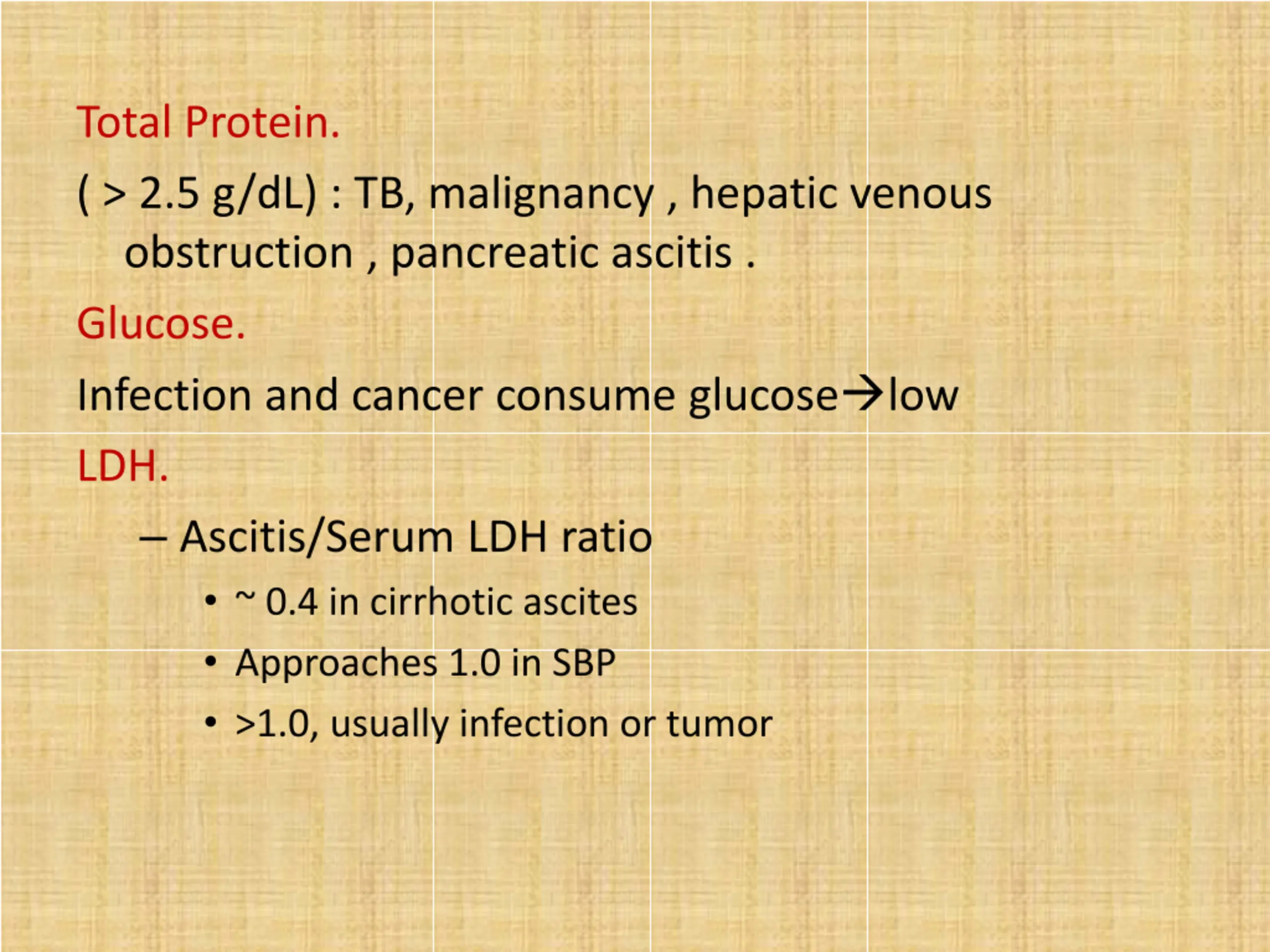 Total Protein.

( > 2.5 g/dL) : TB, malignancy , hepatic venous obstruction , pancreatic ascitis .

Glucose.

Infection and cancer consume glucose→low

LDH.

– Ascitis/Serum LDH ratio

• ~ 0.4 in cirrhotic ascites

• Approaches 1.0 in SBP

• >1.0, usually infection or tumor